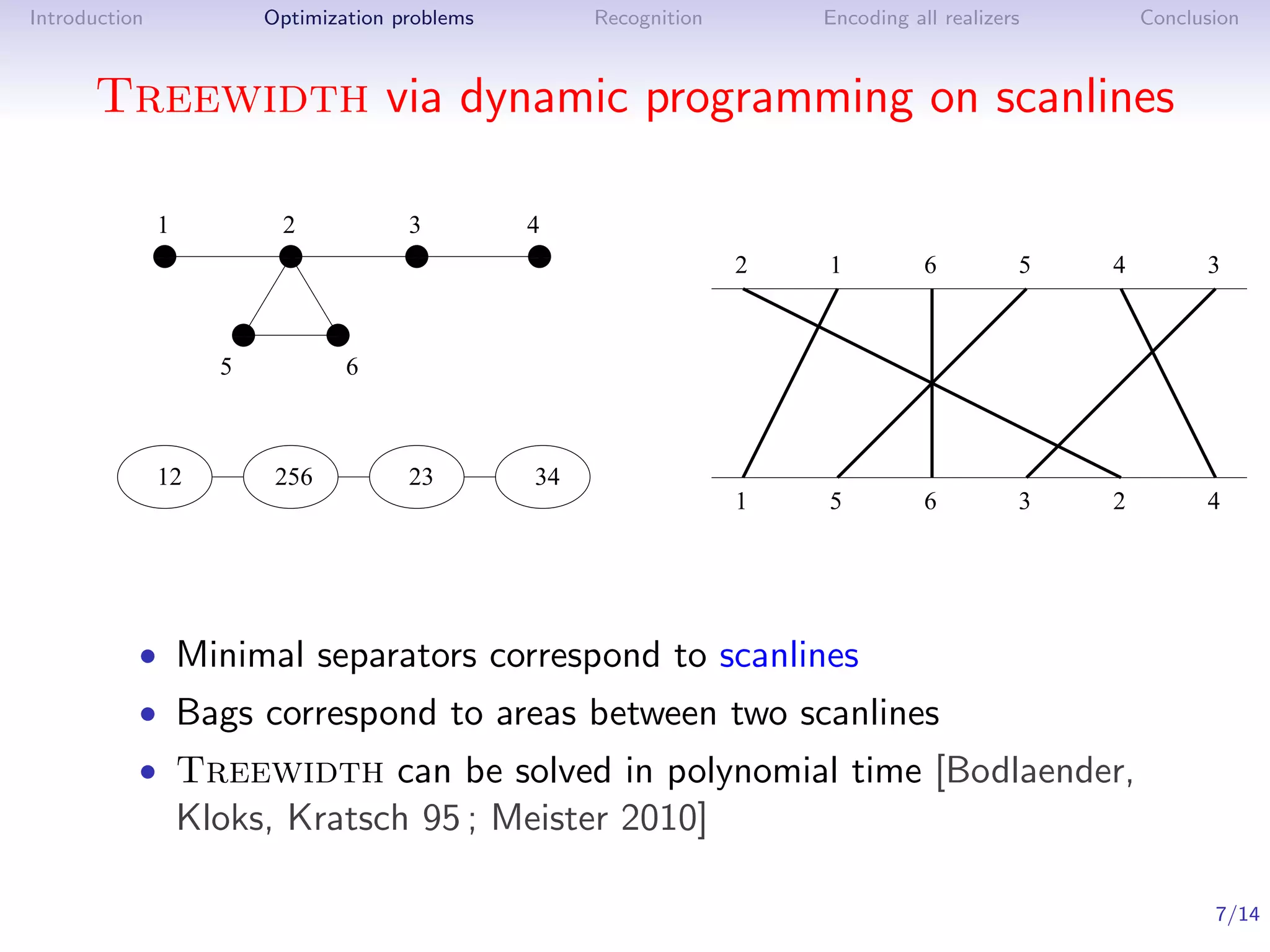 Introduction Optimization problems Recognition Encoding all realizers Conclusion

TREEWIDTH via dynamic programming on scanlines

1 2 3 4

5 6

12 256 23 34

2 1 6 5 4 3

1 5 6 3 2 4

• Minimal separators correspond to scanlines
• Bags correspond to areas between two scanlines
• TREEWIDTH can be solved in polynomial time [Bodlaender, Kloks, Kratsch 95 ; Meister 2010]

7/14